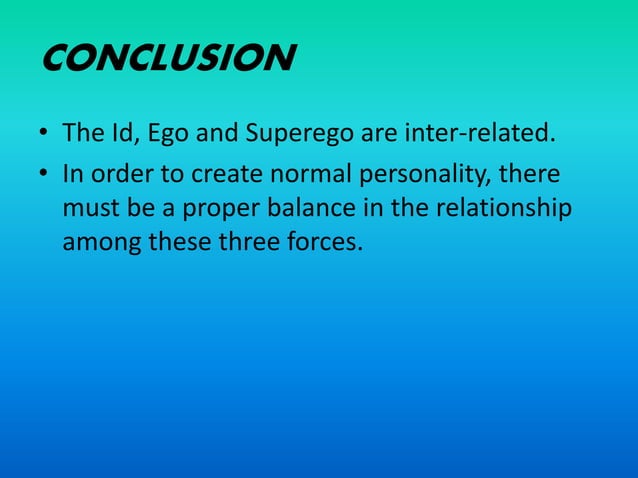 CONCLUSION

• The Id, Ego and Superego are inter-related.
• In order to create normal personality, there must be a proper balance in the relationship among these three forces.